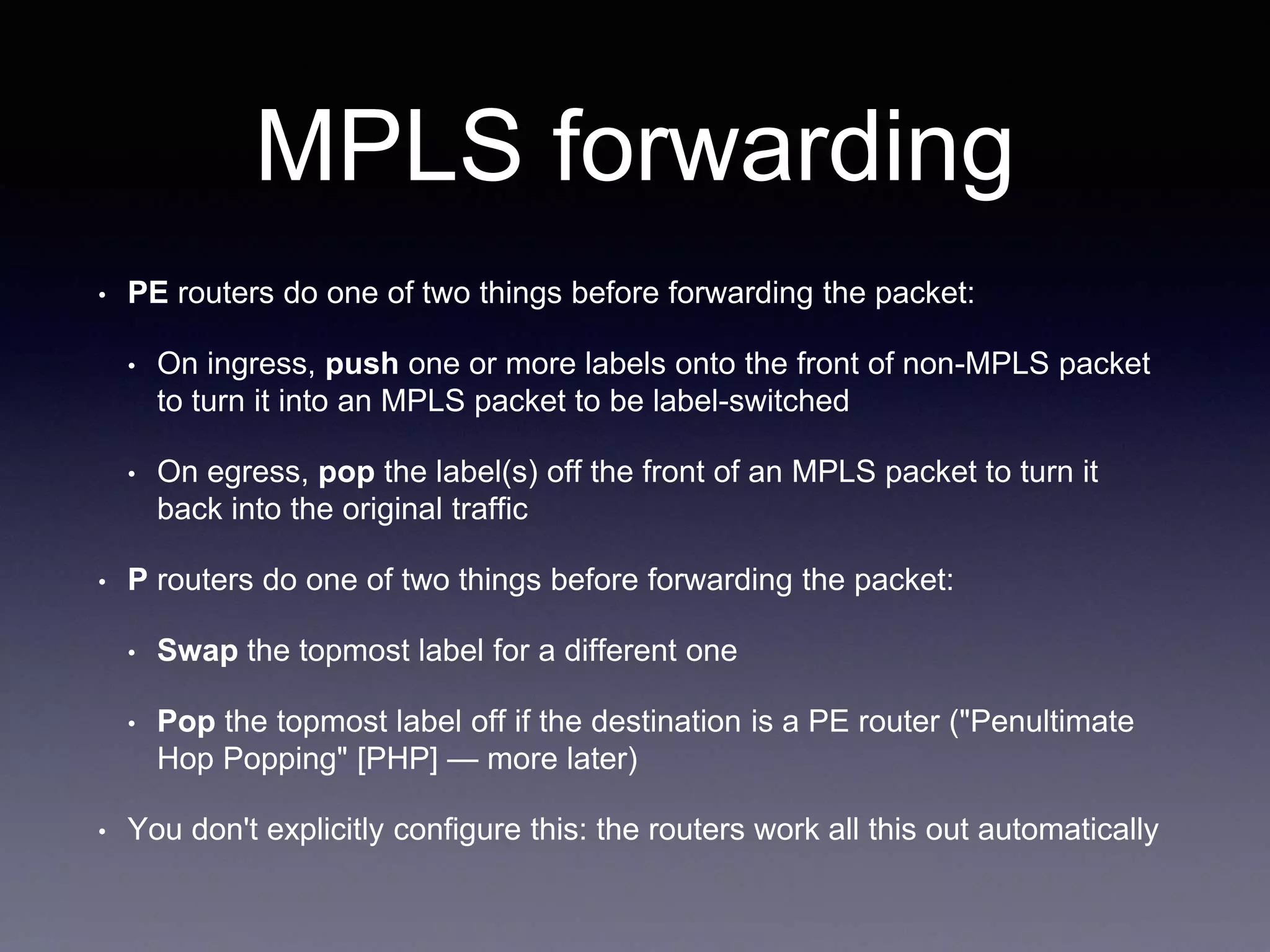 MPLS forwarding

• PE routers do one of two things before forwarding the packet:

• On ingress, push one or more labels onto the front of non-MPLS packet to turn it into an MPLS packet to be label-switched

• On egress, pop the label(s) off the front of an MPLS packet to turn it back into the original traffic

• P routers do one of two things before forwarding the packet:

• Swap the topmost label for a different one

• Pop the topmost label off if the destination is a PE router ("Penultimate Hop Popping" [PHP] — more later)

• You don't explicitly configure this: the routers work all this out automatically